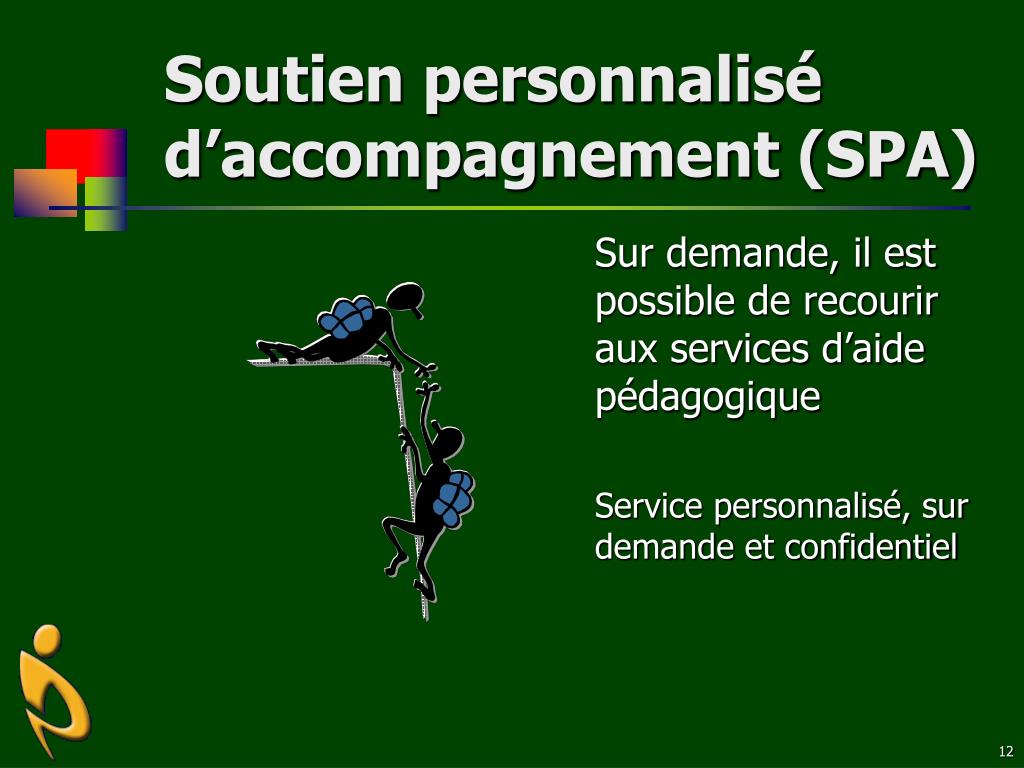 Soutien personnalisé d’accompagnement (SPA)

Sur demande, il est possible de recourir aux services d’aide pédagogique

Service personnalisé, sur demande et confidentiel

12